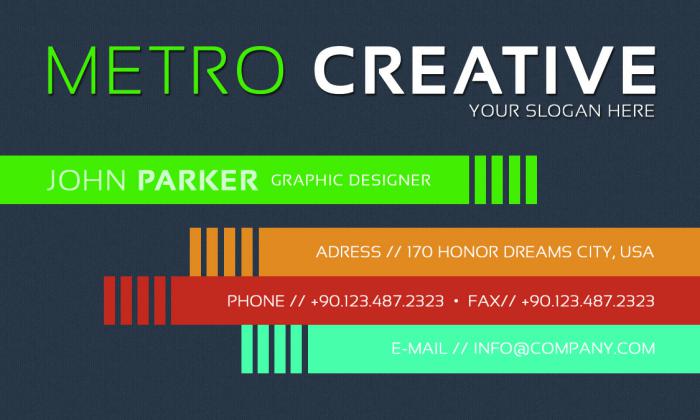 METRO CREATIVE
YOUR SLOGAN HERE

JOHN PARKER GRAPHIC DESIGNER

ADRESS // 170 HONOR DREAMS CITY, USA

PHONE // +90.123.487.2323 • FAX// +90.123.487.2323

E-MAIL // INFO@COMPANY.COM